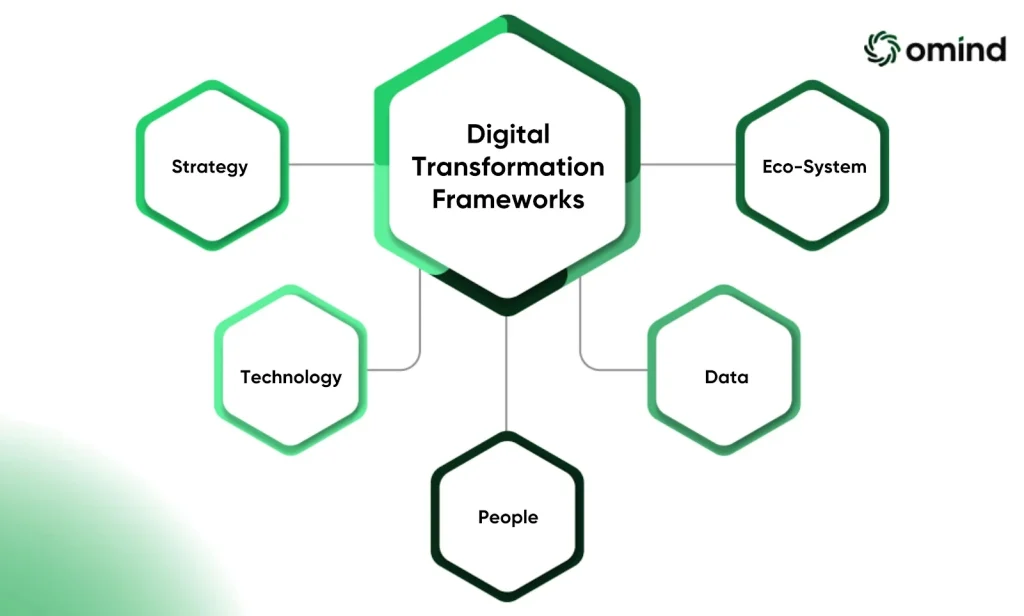 omind

Digital Transformation Frameworks

Strategy

Eco-System

Technology

Data

People